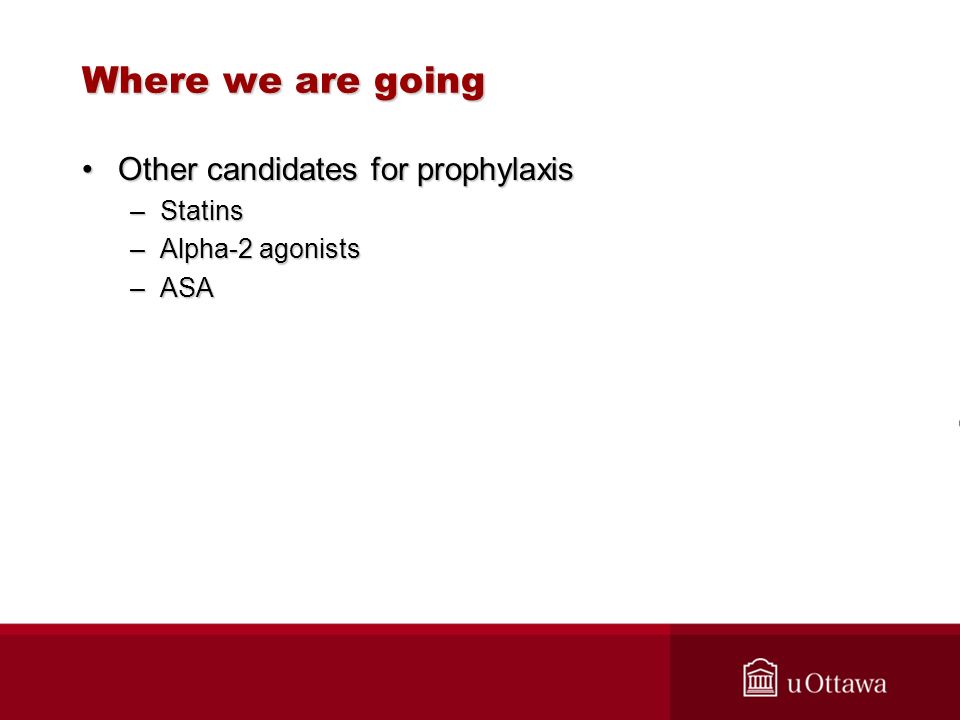 Where we are going

• Other candidates for prophylaxis
– Statins
– Alpha-2 agonists
– ASA

uOttawa